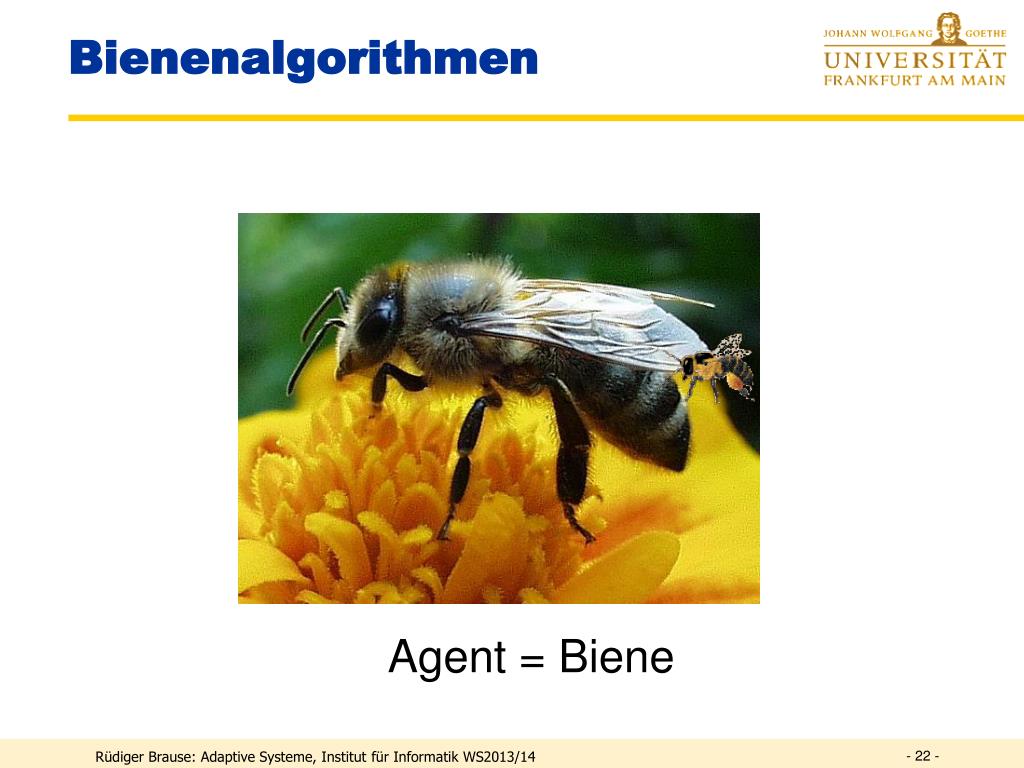 Bienenalgorithmen

JOHANN WOLFGANG GOETHE
UNIVERSITÄT
FRANKFURT AM MAIN

Agent = Biene

Rüdiger Brause: Adaptive Systeme, Institut für Informatik WS2013/14

- 22 -